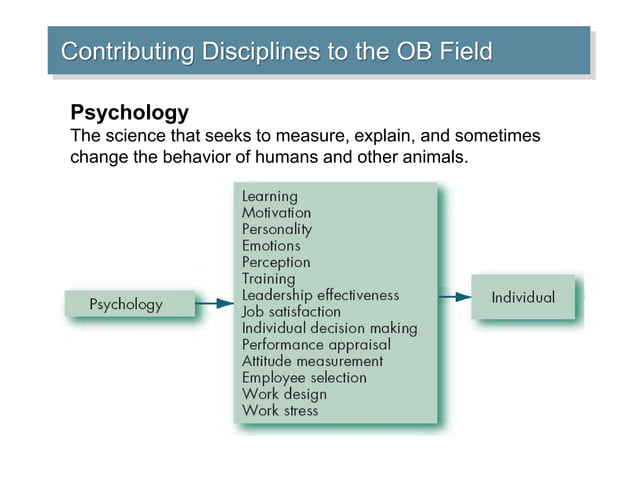 Contributing Disciplines to the OB Field

Psychology
The science that seeks to measure, explain, and sometimes change the behavior of humans and other animals.

Psychology

Learning
Motivation
Personality
Emotions
Perception
Training
Leadership effectiveness
Job satisfaction
Individual decision making
Performance appraisal
Attitude measurement
Employee selection
Work design
Work stress

Individual